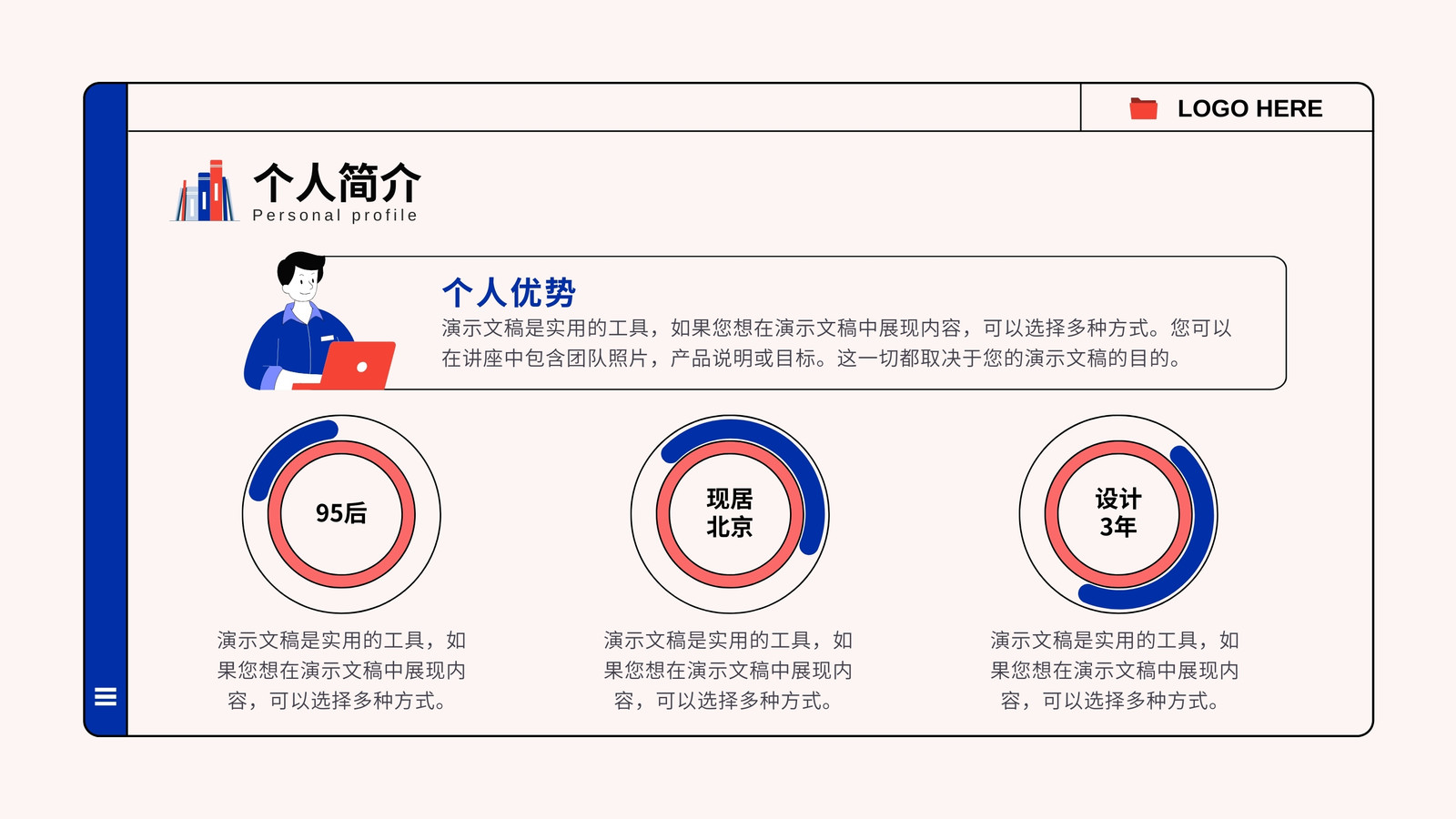 LOGO HERE

个人简介
Personal profile

个人优势
演示文稿是实用的工具，如果您想在演示文稿中展现内容，可以选择多种方式。您可以在讲座中包含团队照片，产品说明或目标。这一切都取决于您的演示文稿的目的。

95后

演示文稿是实用的工具，如果您想在演示文稿中展现内容，可以选择多种方式。

现居
北京

演示文稿是实用的工具，如果您想在演示文稿中展现内容，可以选择多种方式。

设计
3年

演示文稿是实用的工具，如果您想在演示文稿中展现内容，可以选择多种方式。